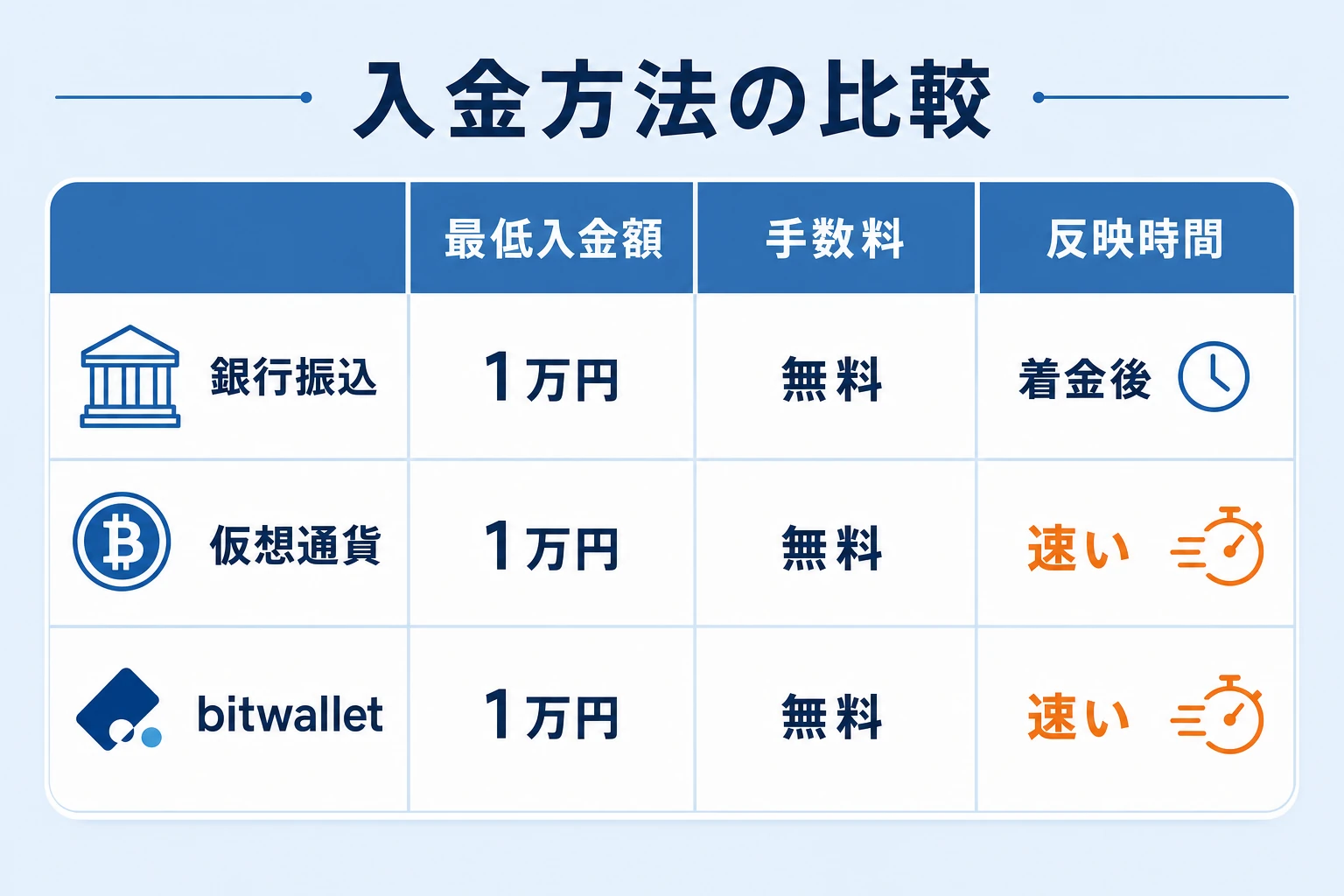 入金方法の比較

| | 最低入金額 | 手数料 | 反映時間 |
|---|---|---|---|
| 銀行振込 | 1万円 | 無料 | 着金後 |
| 仮想通貨 | 1万円 | 無料 | 速い |
| bitwallet | 1万円 | 無料 | 速い |